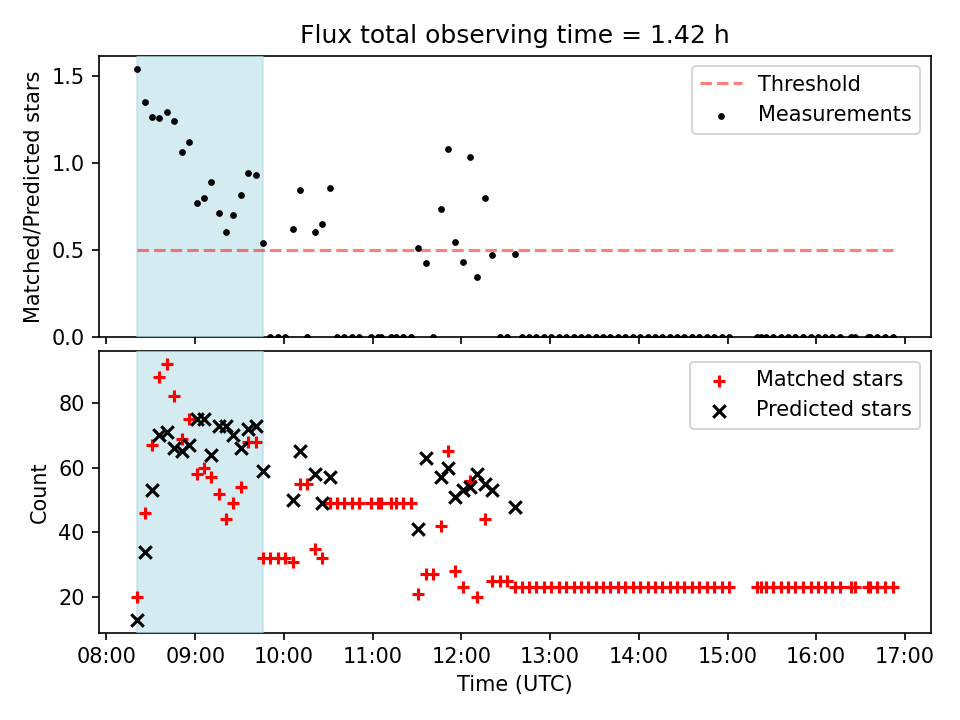 Flux total observing time = 1.42 h

Matched/Predicted stars

1.5
1.0
0.5
0.0

Threshold
Measurements

Count

80
60
40
20

Matched stars
Predicted stars

08:00 09:00 10:00 11:00 12:00 13:00 14:00 15:00 16:00 17:00

Time (UTC)